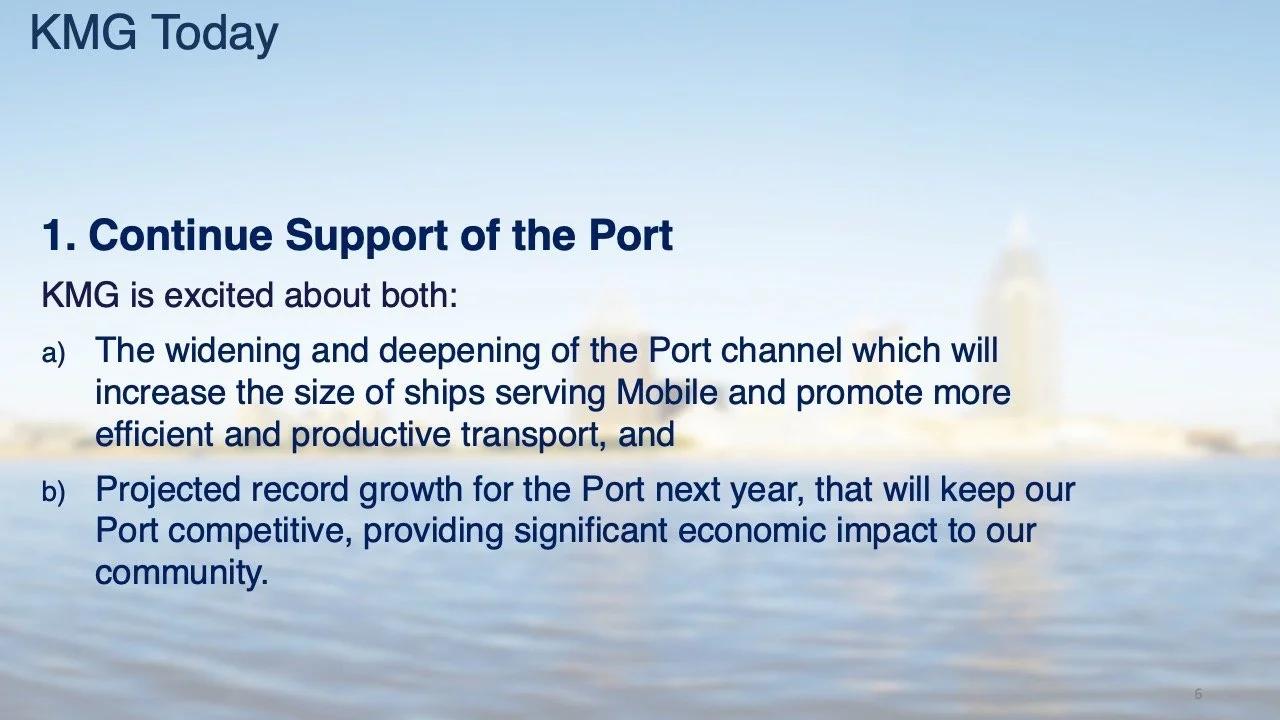 KMG Today

1. Continue Support of the Port

KMG is excited about both:

a) The widening and deepening of the Port channel which will increase the size of ships serving Mobile and promote more efficient and productive transport, and

b) Projected record growth for the Port next year, that will keep our Port competitive, providing significant economic impact to our community.

6